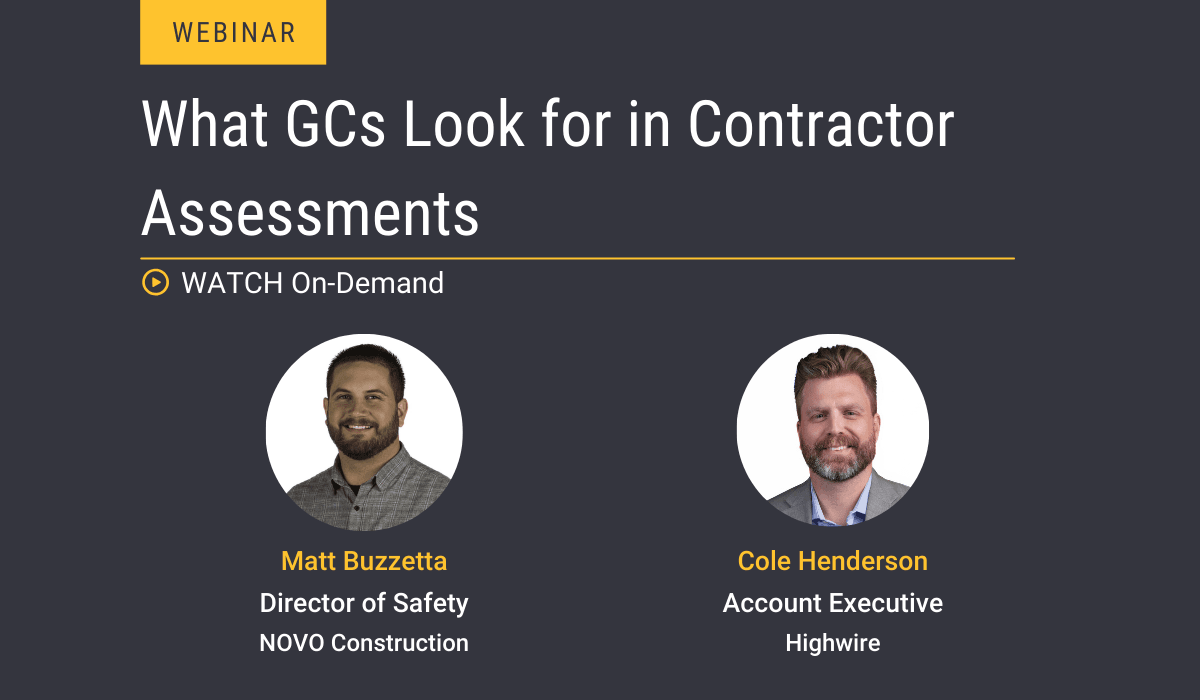 WEBINAR

What GCs Look for in Contractor Assessments

WATCH On-Demand

Matt Buzzetta
Director of Safety
NOVO Construction

Cole Henderson
Account Executive
Highwire